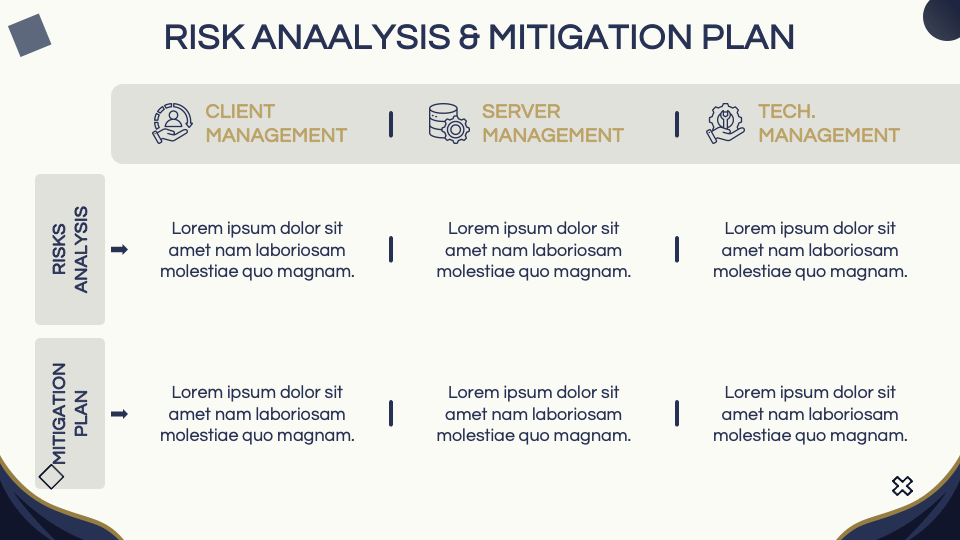 RISK ANAALYSIS & MITIGATION PLAN

| | CLIENT MANAGEMENT | SERVER MANAGEMENT | TECH. MANAGEMENT |
|---|---|---|---|
| RISKS ANALYSIS | Lorem ipsum dolor sit amet nam laboriosam molestiae quo magnam. | Lorem ipsum dolor sit amet nam laboriosam molestiae quo magnam. | Lorem ipsum dolor sit amet nam laboriosam molestiae quo magnam. |
| MITIGATION PLAN | Lorem ipsum dolor sit amet nam laboriosam molestiae quo magnam. | Lorem ipsum dolor sit amet nam laboriosam molestiae quo magnam. | Lorem ipsum dolor sit amet nam laboriosam molestiae quo magnam. |